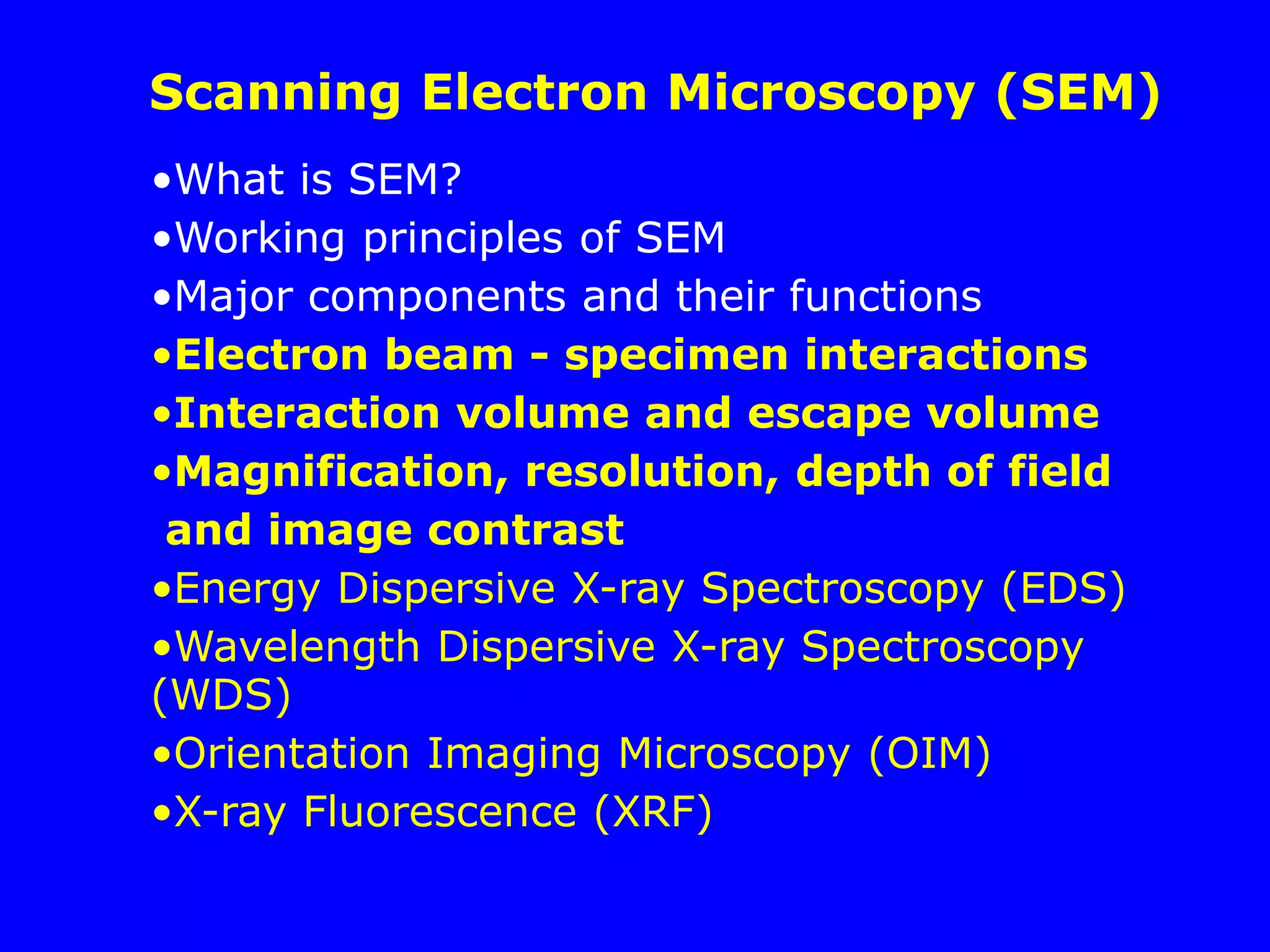 Scanning Electron Microscopy (SEM)

•What is SEM?
•Working principles of SEM
•Major components and their functions
•Electron beam - specimen interactions
•Interaction volume and escape volume
•Magnification, resolution, depth of field and image contrast
•Energy Dispersive X-ray Spectroscopy (EDS)
•Wavelength Dispersive X-ray Spectroscopy (WDS)
•Orientation Imaging Microscopy (OIM)
•X-ray Fluorescence (XRF)